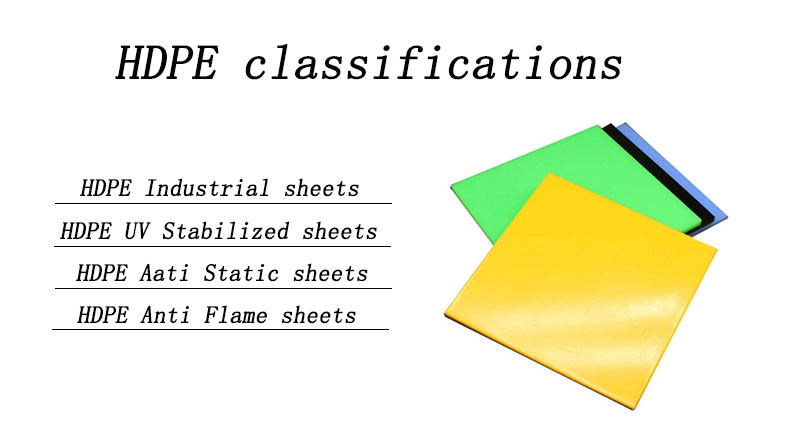 HDPE classifications

HDPE Industrial sheets

HDPE UV Stabilized sheets

HDPE Aati Static sheets

HDPE Anti Flame sheets